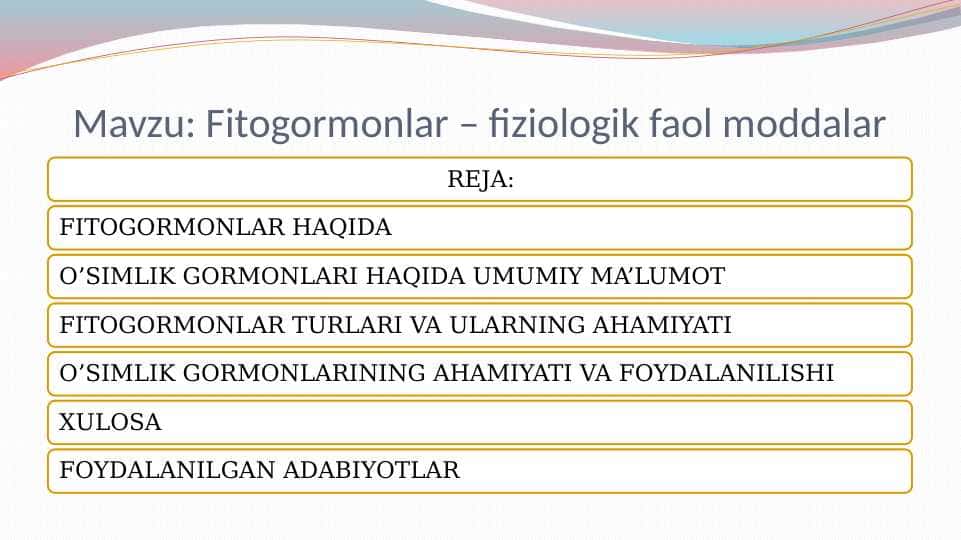 Mavzu: Fitogormonlar – fiziologik faol moddalar

REJA:

FITOGORMONLAR HAQIDA

O’SIMLIK GORMONLARI HAQIDA UMUMIY MA’LUMOT

FITOGORMONLAR TURLARI VA ULARNING AHAMIYATI

O’SIMLIK GORMONLARINING AHAMIYATI VA FOYDALANILISHI

XULOSA

FOYDALANILGAN ADABIYOTLAR